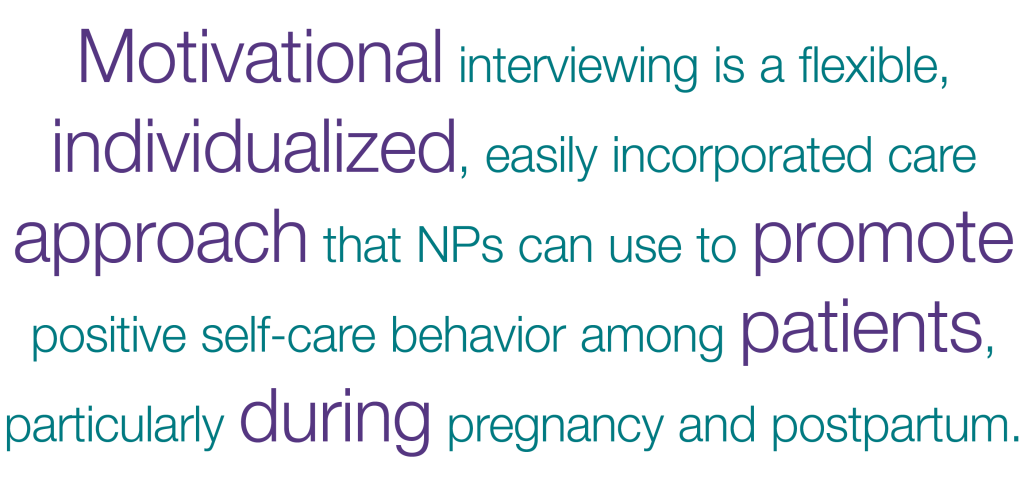 Motivational interviewing is a flexible, individualized, easily incorporated care approach that NPs can use to promote positive self-care behavior among patients, particularly during pregnancy and postpartum.